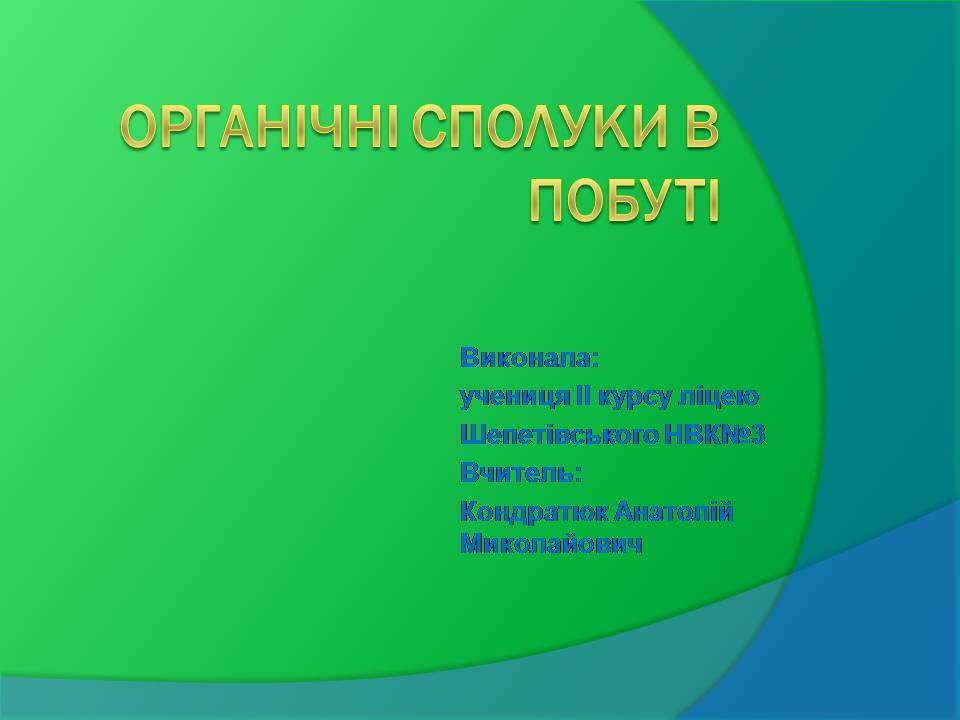 ОРГАНІЧНІ СПОЛУКИ В ПОБУТІ

Виконала:
учениця ІІ курсу ліцею
Шепетівського НВК№3
Вчитель:
Кондратюк Анатолій Миколайович